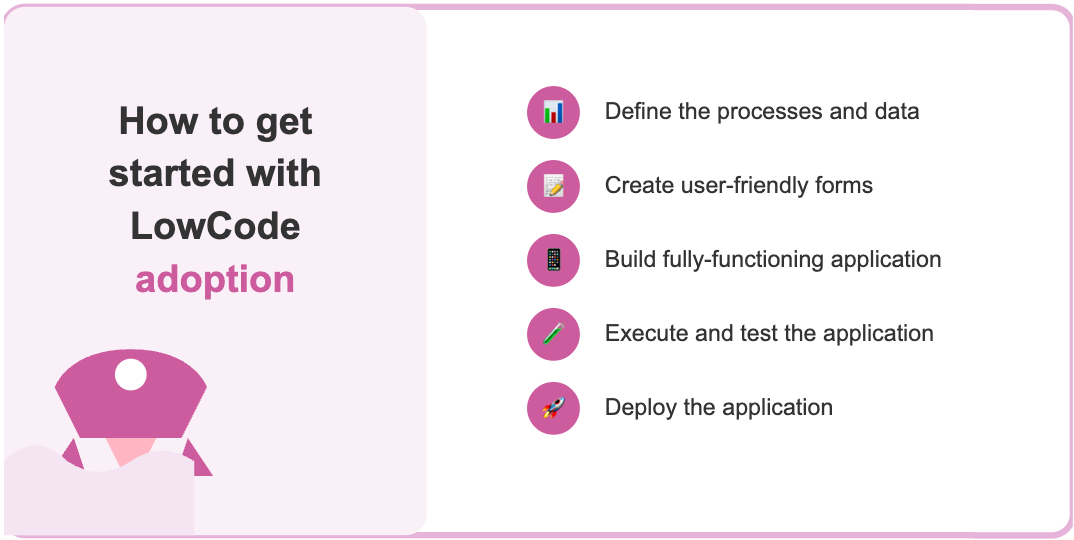 How to get started with LowCode adoption

Define the processes and data

Create user-friendly forms

Build fully-functioning application

Execute and test the application

Deploy the application